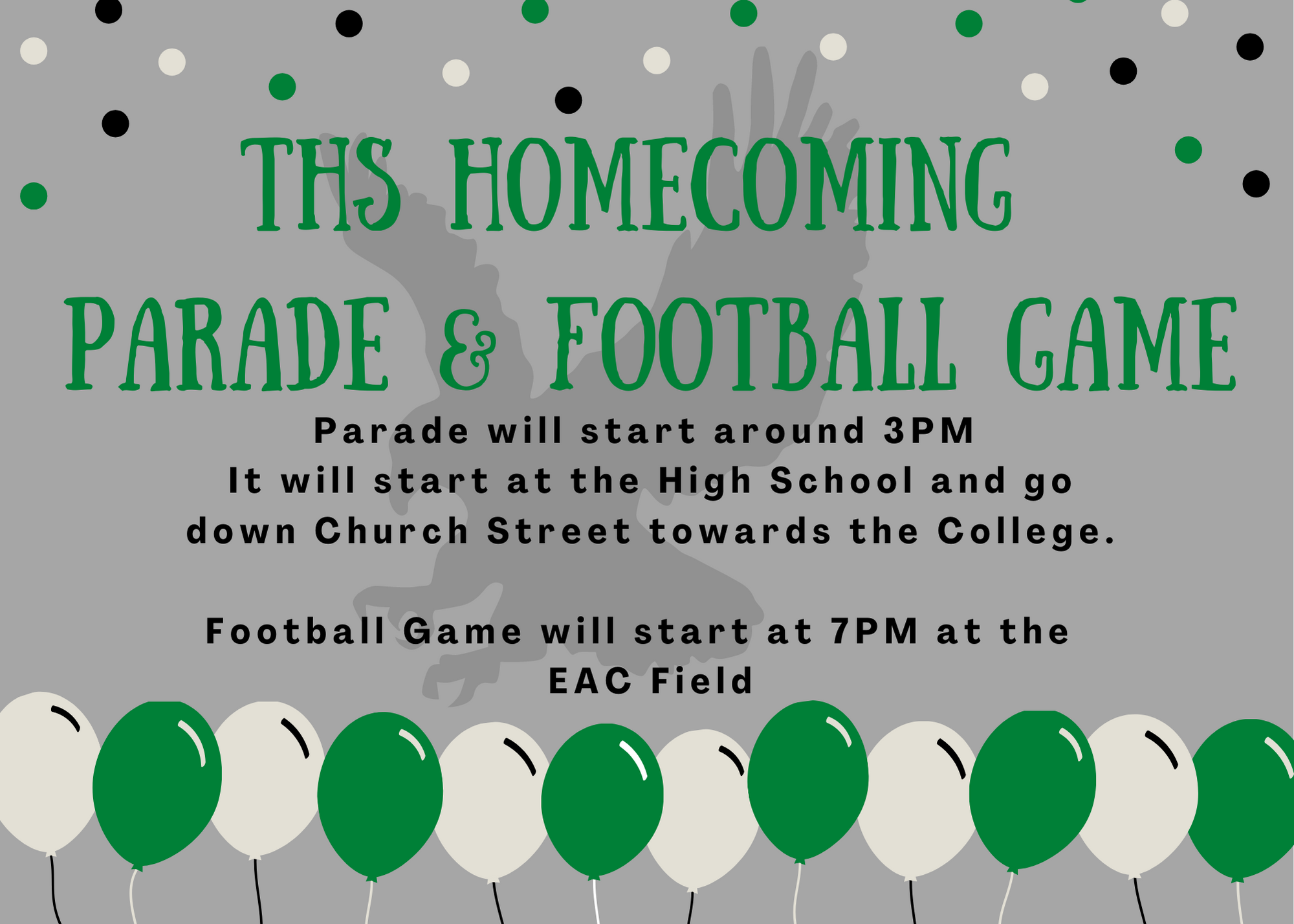 THS HOMECOMING
PARADE & FOOTBALL GAME

Parade will start around 3PM
It will start at the High School and go down Church Street towards the College.

Football Game will start at 7PM at the EAC Field